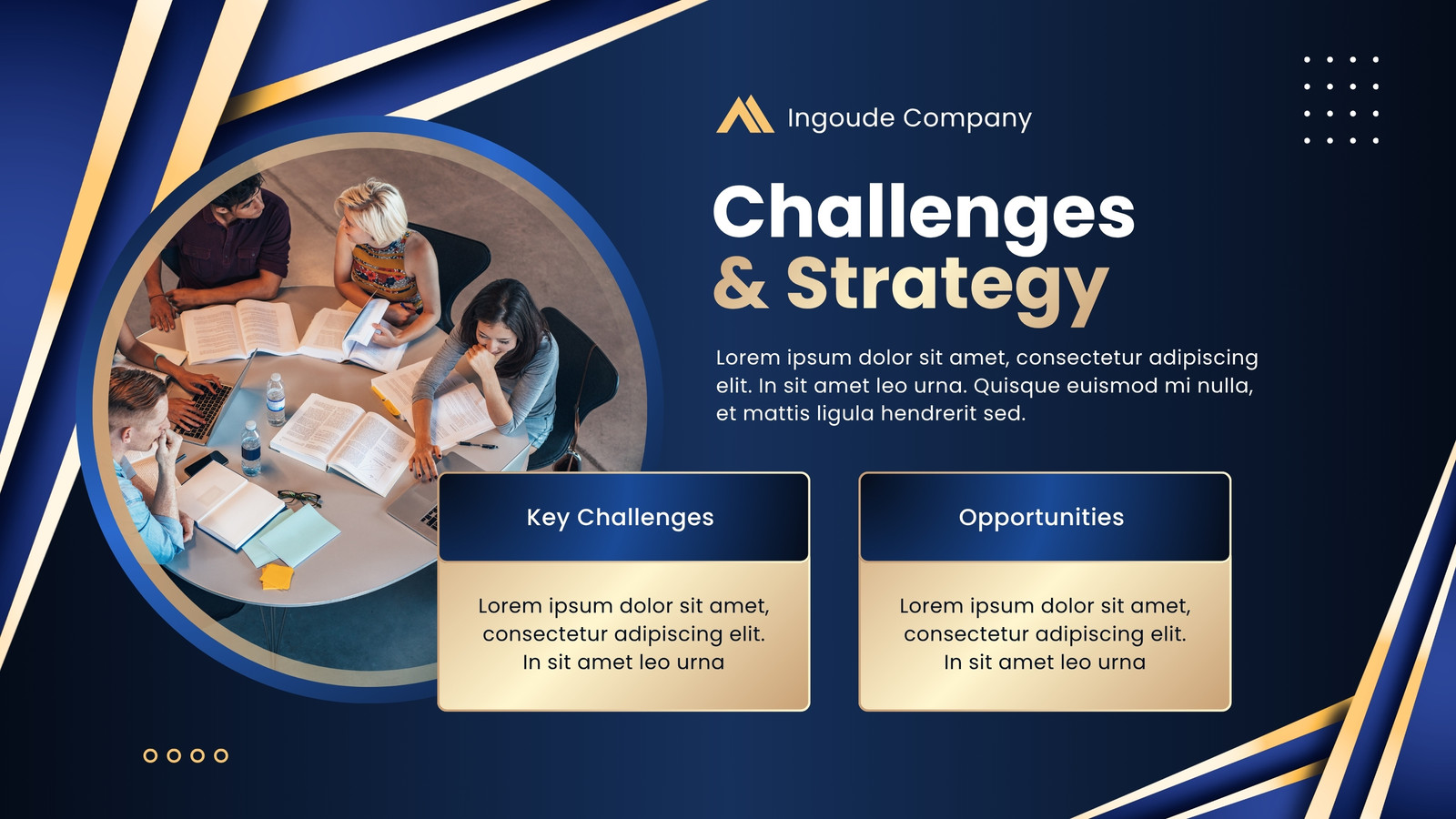 Ingoude Company

Challenges & Strategy

Lorem ipsum dolor sit amet, consectetur adipiscing elit. In sit amet leo urna. Quisque euismod mi nulla, et mattis ligula hendrerit sed.

Key Challenges

Lorem ipsum dolor sit amet, consectetur adipiscing elit. In sit amet leo urna

Opportunities

Lorem ipsum dolor sit amet, consectetur adipiscing elit. In sit amet leo urna